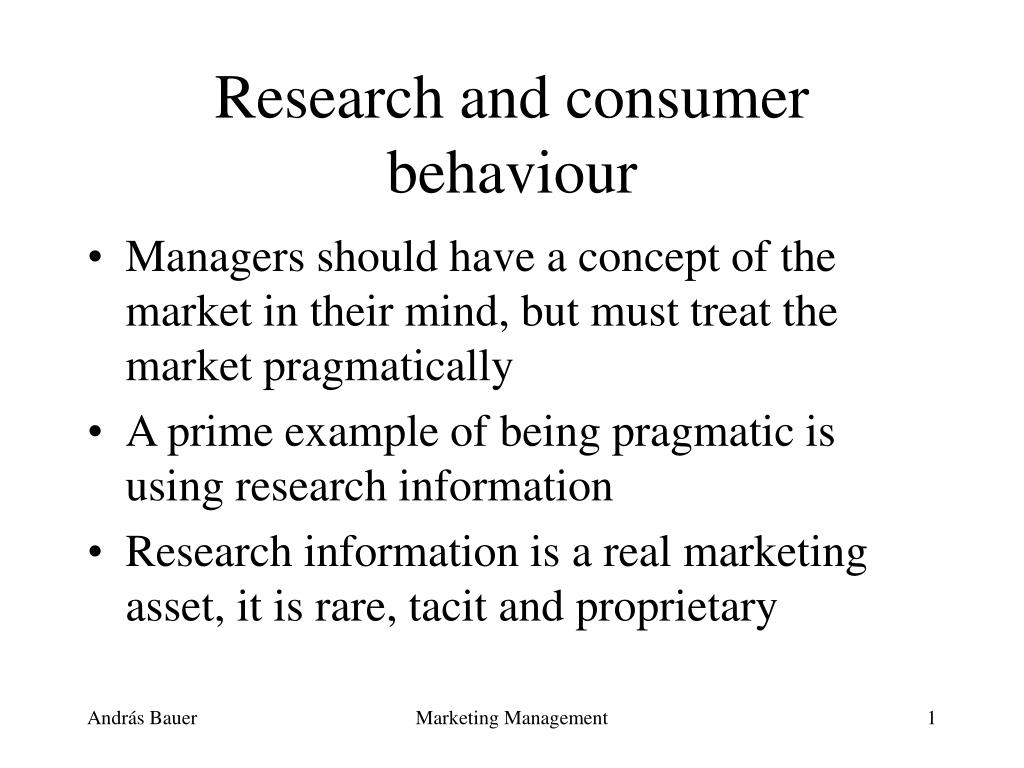 Research and consumer behaviour

• Managers should have a concept of the market in their mind, but must treat the market pragmatically
• A prime example of being pragmatic is using research information
• Research information is a real marketing asset, it is rare, tacit and proprietary

András Bauer Marketing Management 1